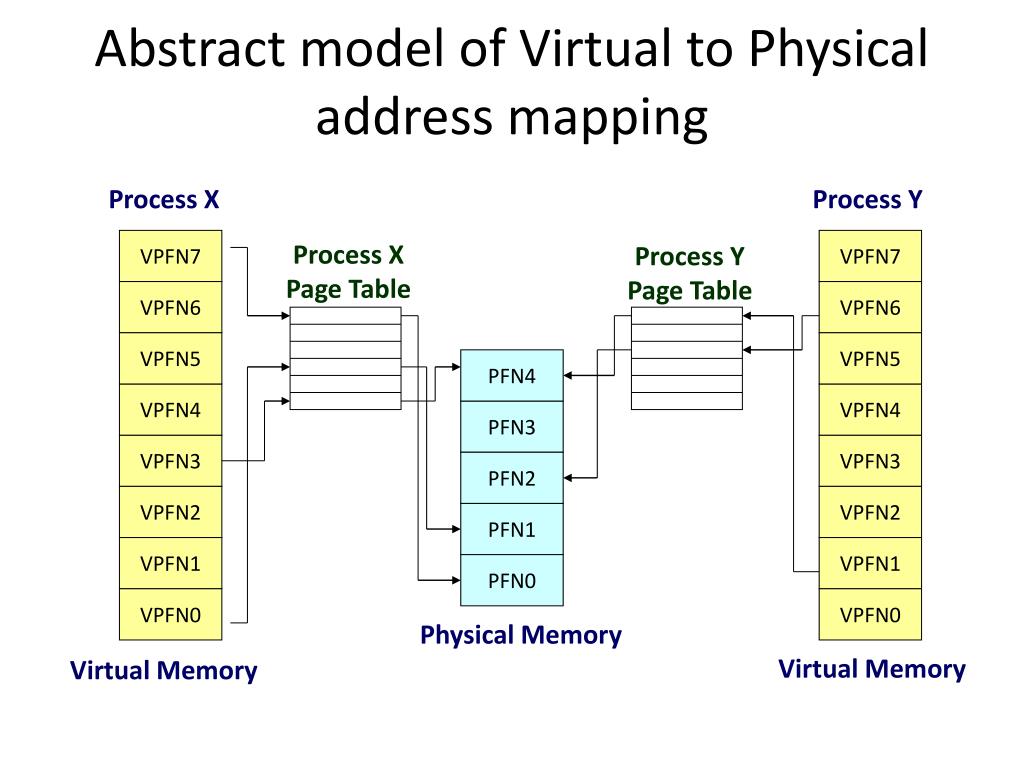 Abstract model of Virtual to Physical address mapping

Process X

VPFN7
VPFN6
VPFN5
VPFN4
VPFN3
VPFN2
VPFN1
VPFN0

Virtual Memory

Process X Page Table

PFN4
PFN3
PFN2
PFN1
PFN0

Physical Memory

Process Y Page Table

Process Y

VPFN7
VPFN6
VPFN5
VPFN4
VPFN3
VPFN2
VPFN1
VPFN0

Virtual Memory